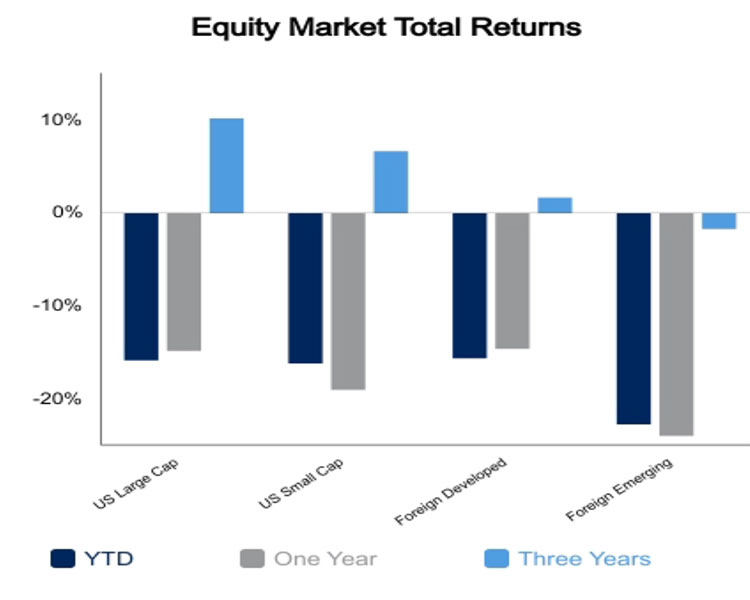 Equity Market Total Returns

10%
0%
-10%
-20%

US Large Cap
US Small Cap
Foreign Developed
Foreign Emerging

YTD
One Year
Three Years